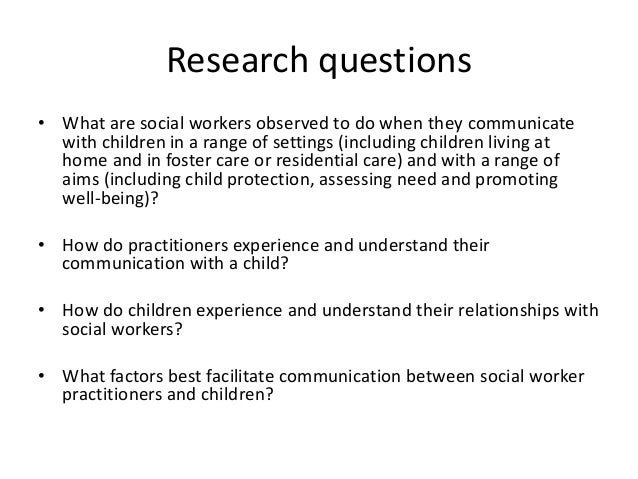 Research questions

• What are social workers observed to do when they communicate with children in a range of settings (including children living at home and in foster care or residential care) and with a range of aims (including child protection, assessing need and promoting well-being)?

• How do practitioners experience and understand their communication with a child?

• How do children experience and understand their relationships with social workers?

• What factors best facilitate communication between social worker practitioners and children?